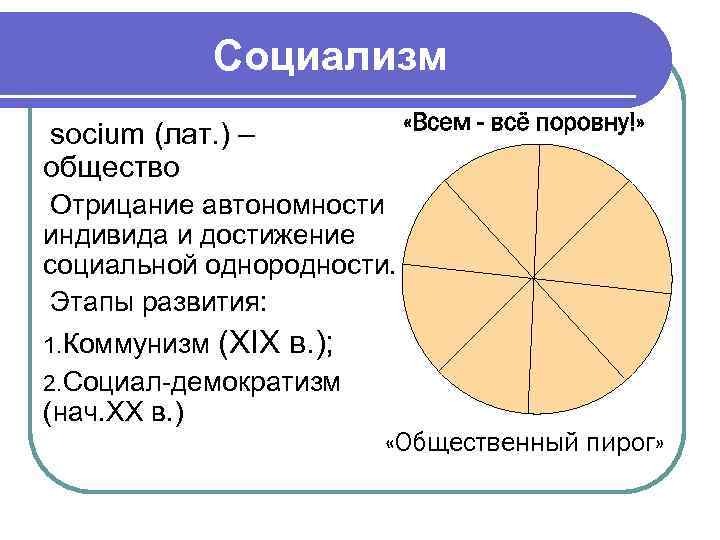 Социализм

socium (лат.) – общество

Отрицание автономности индивида и достижение социальной однородности.

Этапы развития:

1.Коммунизм (XIX в.);

2.Социал-демократизм (нач.XX в.)

«Всем - всё поровну!»

«Общественный пирог»